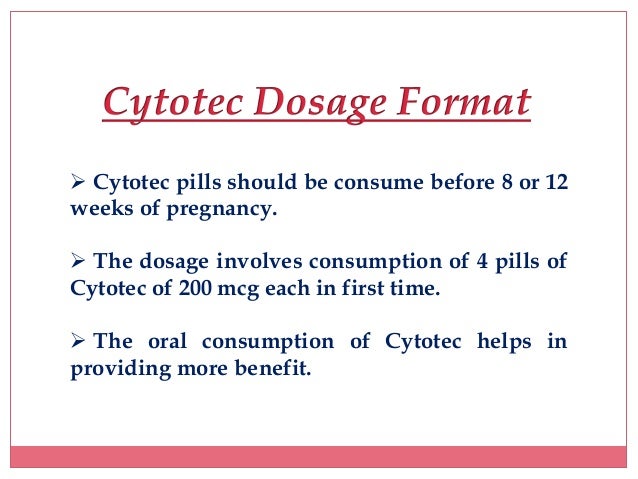 Cytotec Dosage Format

➢ Cytotec pills should be consume before 8 or 12 weeks of pregnancy.

➢ The dosage involves consumption of 4 pills of Cytotec of 200 mcg each in first time.

➢ The oral consumption of Cytotec helps in providing more benefit.